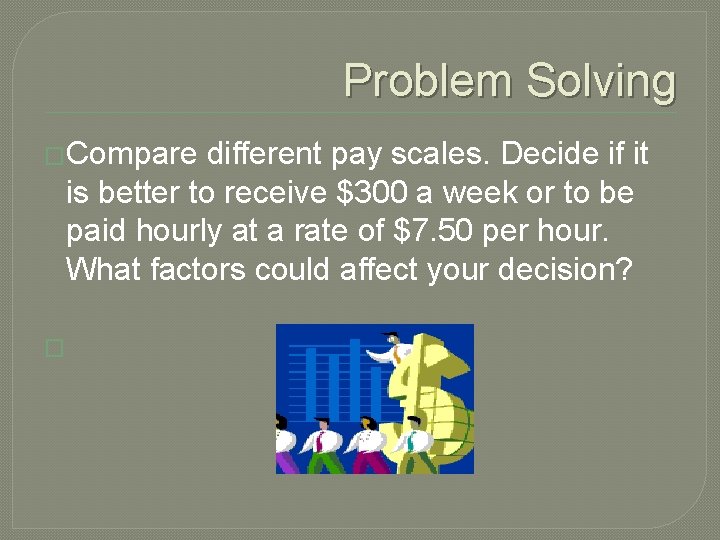 Problem Solving

Compare different pay scales. Decide if it is better to receive \$300 a week or to be paid hourly at a rate of \$7.50 per hour. What factors could affect your decision?